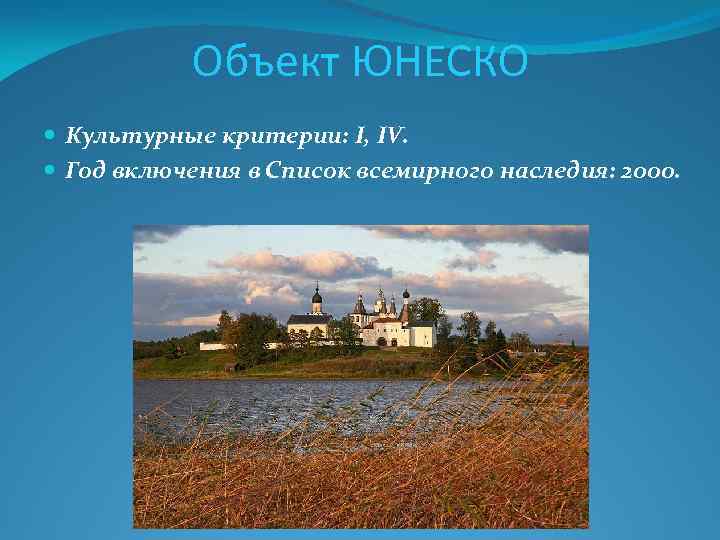 Объект ЮНЕСКО

Культурные критерии: I, IV.

Год включения в Список всемирного наследия: 2000.